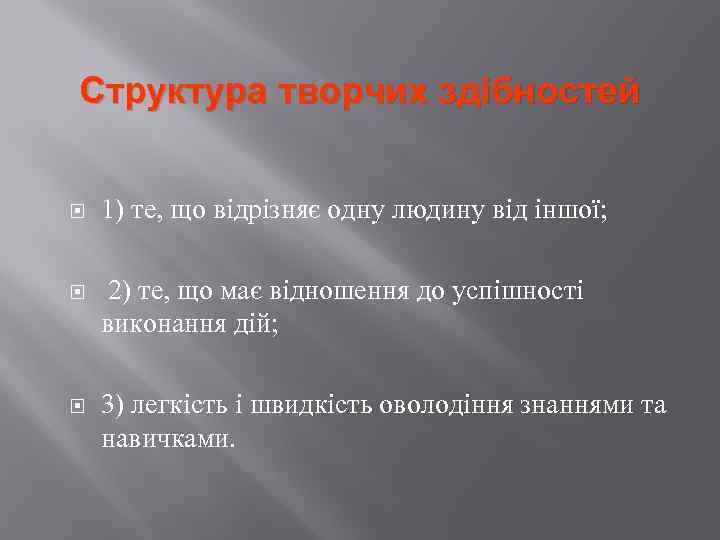 Структура творчих здібностей

1) те, що відрізняє одну людину від іншої;

2) те, що має відношення до успішності виконання дій;

3) легкість і швидкість оволодіння знаннями та навичками.